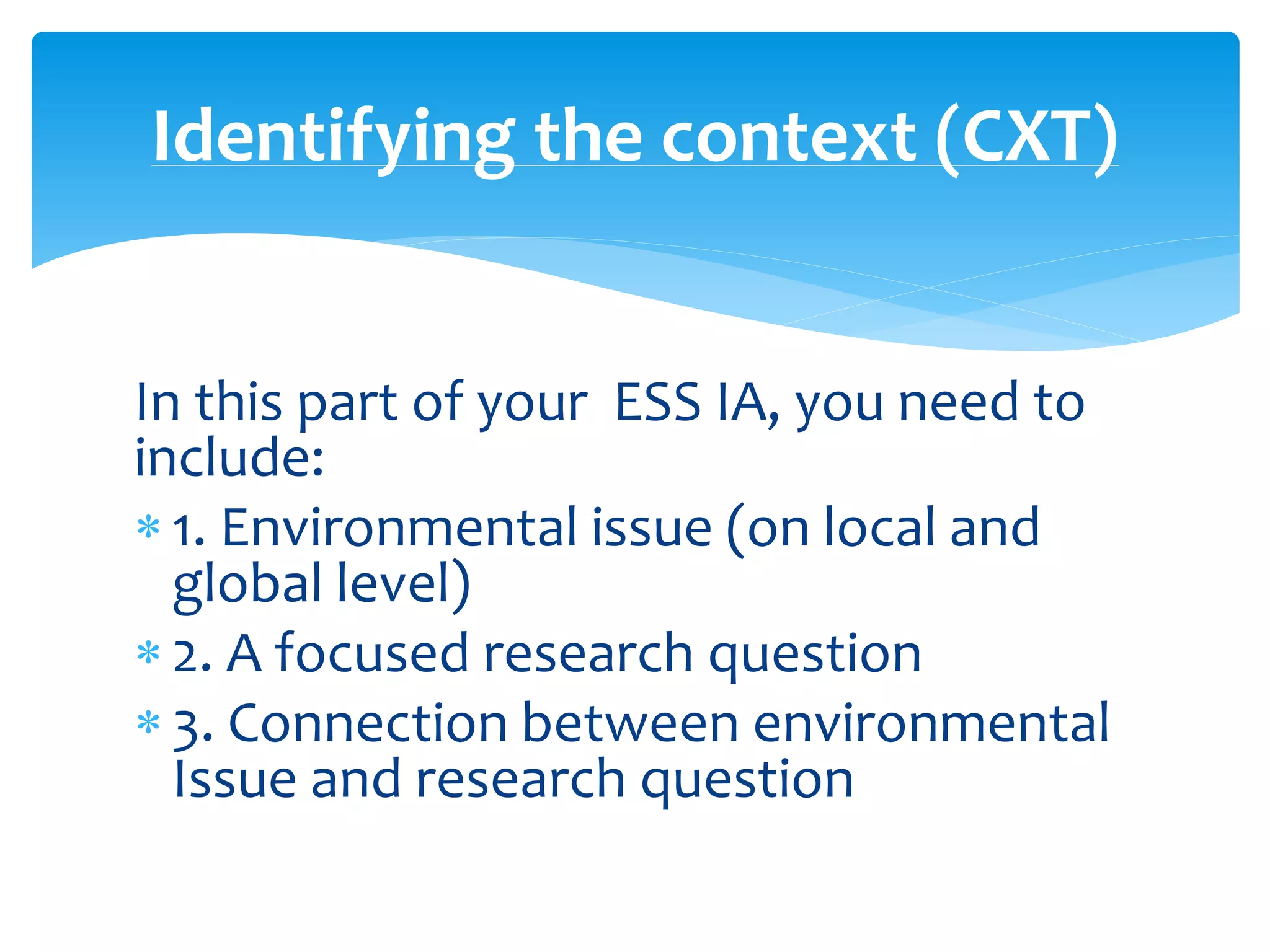 Identifying the context (CXT)

In this part of your  ESS IA, you need to include:

* 1. Environmental issue (on local and global level)
* 2. A focused research question
* 3. Connection between environmental Issue and research question